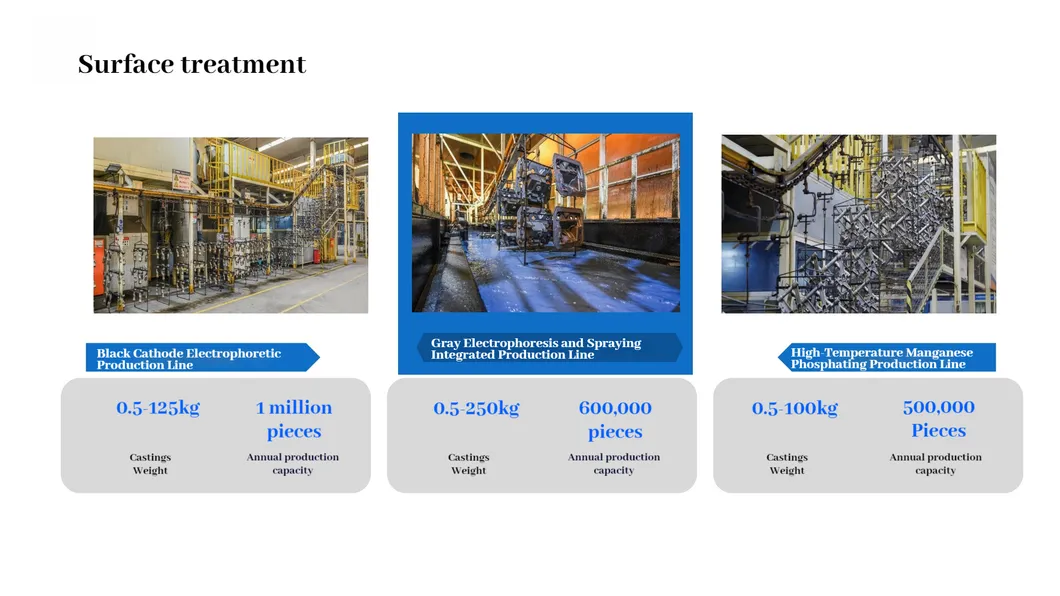 Surface treatment

Black Cathode Electrophoretic Production Line

0.5-125kg
Castings Weight

1 million pieces
Annual production capacity

Gray Electrophoresis and Spraying Integrated Production Line

0.5-250kg
Castings Weight

600,000 pieces
Annual production capacity

High-Temperature Manganese Phosphating Production Line

0.5-100kg
Castings Weight

500,000 Pieces
Annual production capacity